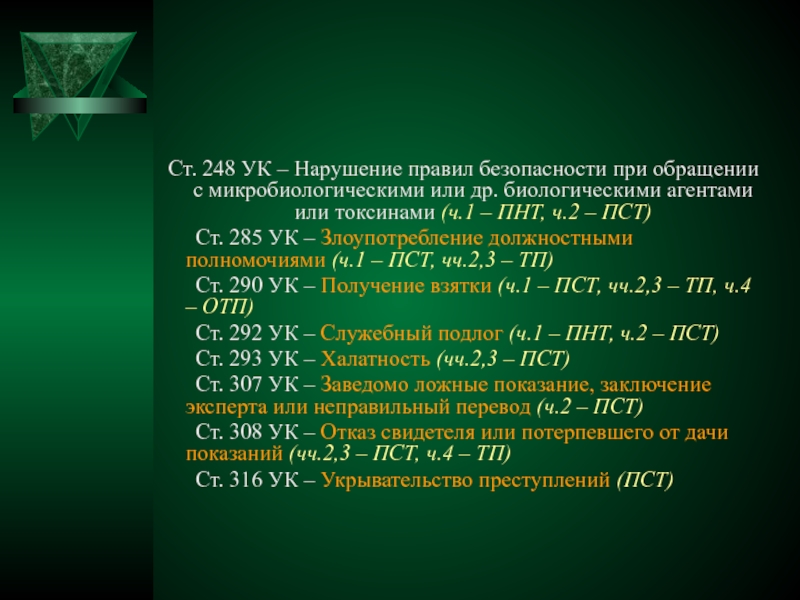 Ст. 248 УК – Нарушение правил безопасности при обращении с микробиологическими или др. биологическими агентами или токсинами (ч.1 – ПНТ, ч.2 – ПСТ)

Ст. 285 УК – Злоупотребление должностными полномочиями (ч.1 – ПСТ, чч.2,3 – ТП)

Ст. 290 УК – Получение взятки (ч.1 – ПСТ, чч.2,3 – ТП, ч.4 – ОТП)

Ст. 292 УК – Служебный подлог (ч.1 – ПНТ, ч.2 – ПСТ)

Ст. 293 УК – Халатность (чч.2,3 – ПСТ)

Ст. 307 УК – Заведомо ложные показание, заключение эксперта или неправильный перевод (ч.2 – ПСТ)

Ст. 308 УК – Отказ свидетеля или потерпевшего от дачи показаний (чч.2,3 – ПСТ, ч.4 – ТП)

Ст. 316 УК – Укрывательство преступлений (ПСТ)